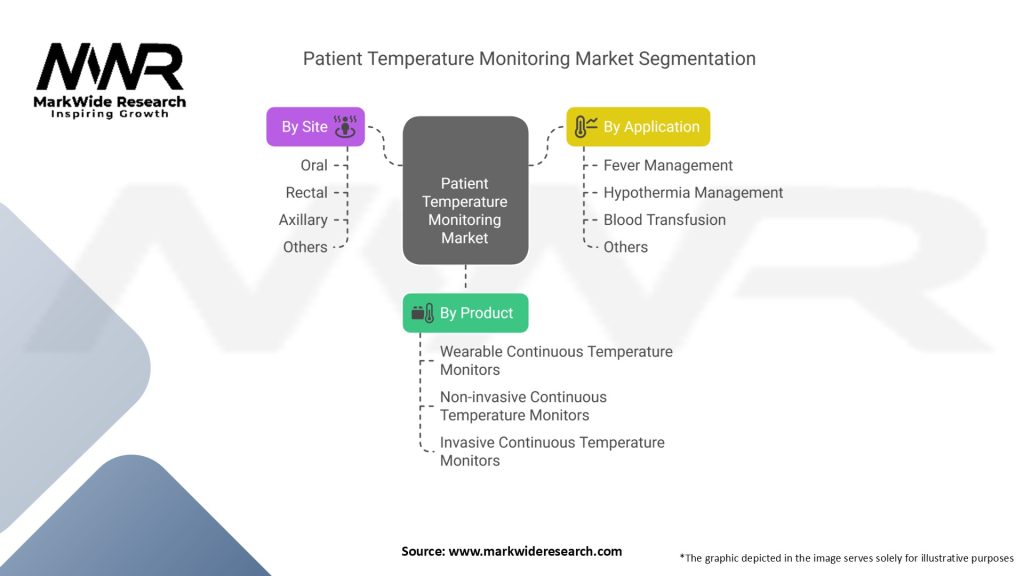 MWR
MarkWide Research
Inspiring Growth

Patient Temperature Monitoring Market Segmentation

By Site
Oral
Rectal
Axillary
Others

Patient Temperature Monitoring Market

By Application
Fever Management
Hypothermia Management
Blood Transfusion
Others

By Product
Wearable Continuous Temperature Monitors
Non-invasive Continuous Temperature Monitors
Invasive Continuous Temperature Monitors

Source: www.markwideresearch.com

*The graphic depicted in the image serves solely for illustrative purposes